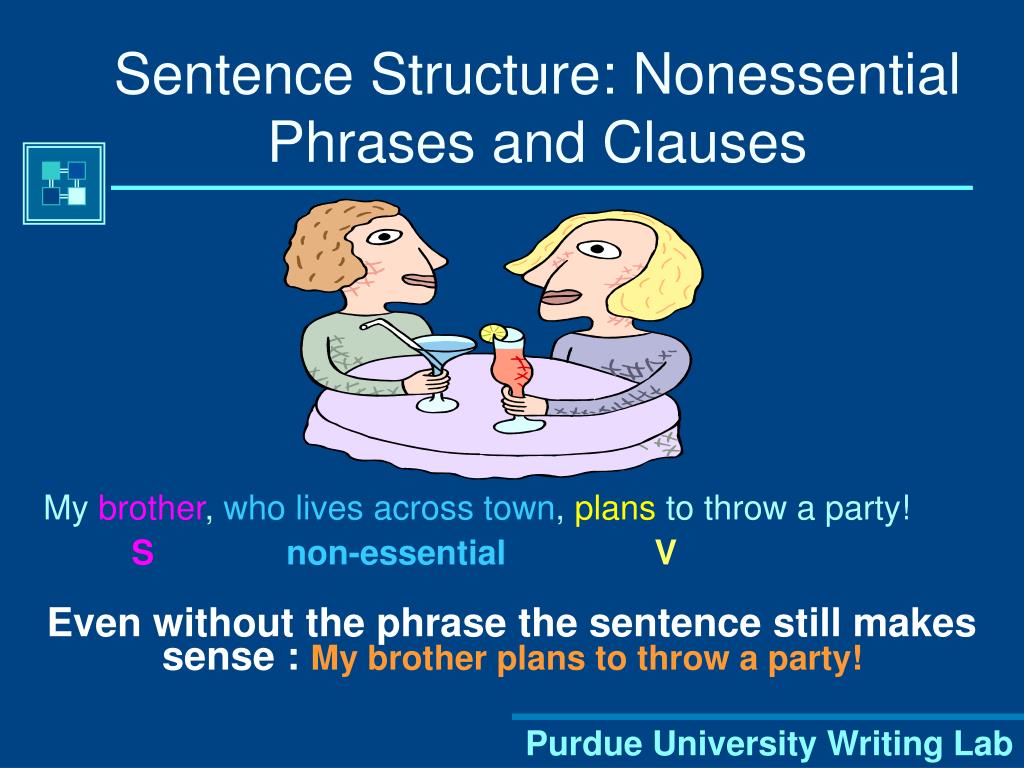 Sentence Structure: Nonessential Phrases and Clauses

My brother, who lives across town, plans to throw a party!

S non-essential V

Even without the phrase the sentence still makes sense : My brother plans to throw a party!

Purdue University Writing Lab